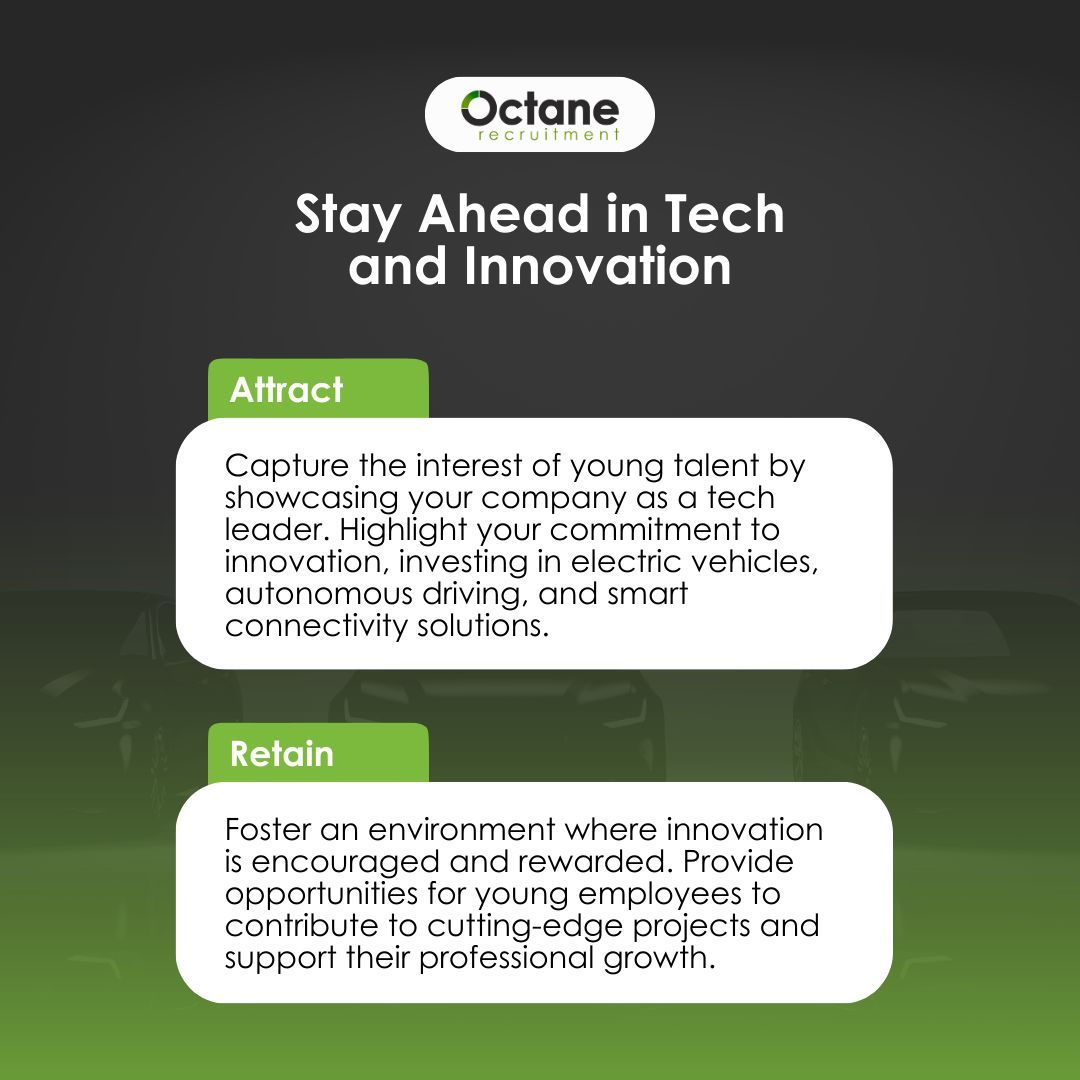 Octane
recruitment

Stay Ahead in Tech and Innovation

Attract

Capture the interest of young talent by showcasing your company as a tech leader. Highlight your commitment to innovation, investing in electric vehicles, autonomous driving, and smart connectivity solutions.

Retain

Foster an environment where innovation is encouraged and rewarded. Provide opportunities for young employees to contribute to cutting-edge projects and support their professional growth.